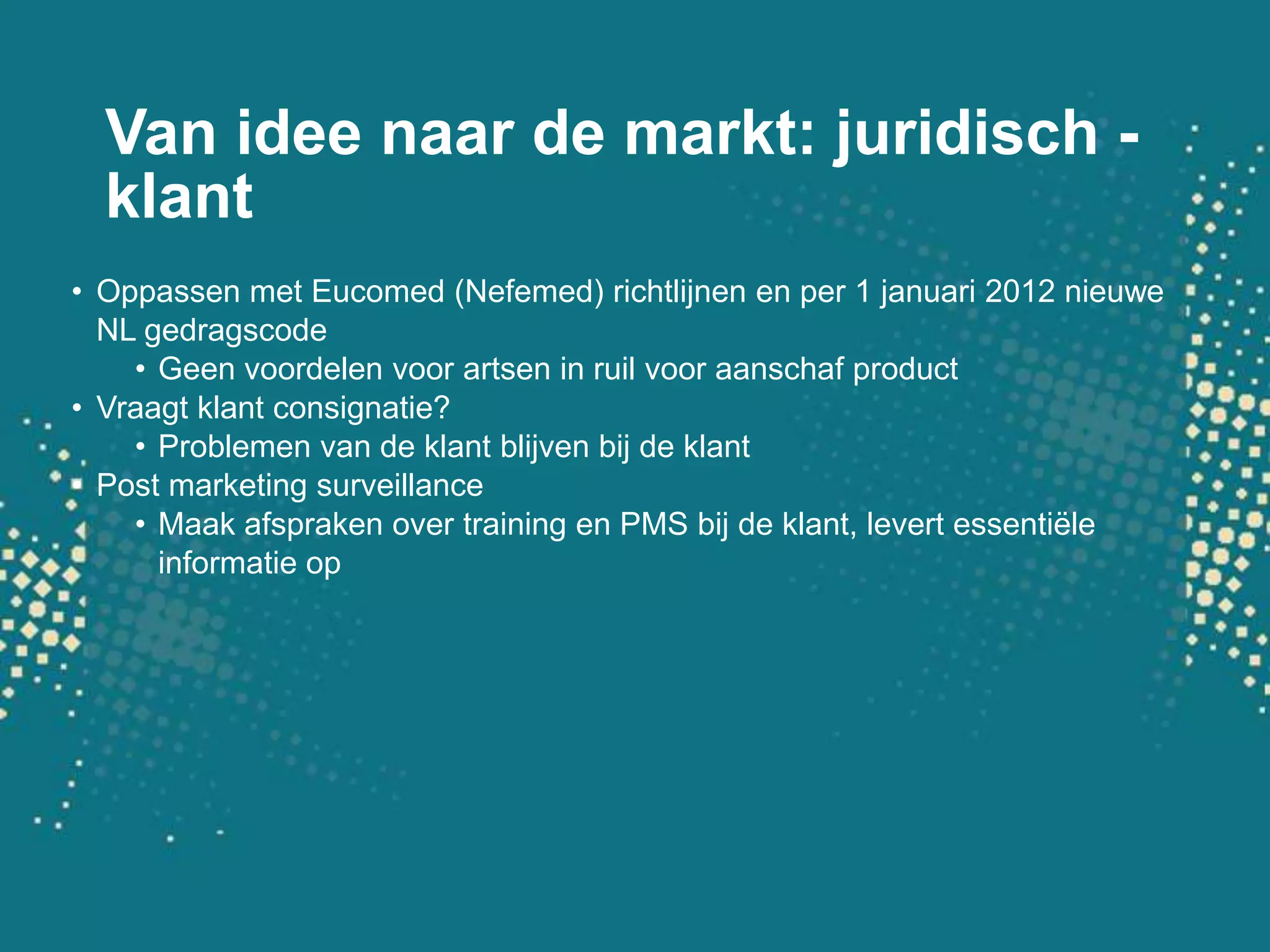 Van idee naar de markt: juridisch - klant

• Oppassen met Eucomed (Nefemed) richtlijnen en per 1 januari 2012 nieuwe NL gedragscode
  • Geen voordelen voor artsen in ruil voor aanschaf product
• Vraagt klant consignatie?
  • Problemen van de klant blijven bij de klant
• Post marketing surveillance
  • Maak afspraken over training en PMS bij de klant, levert essentiële informatie op